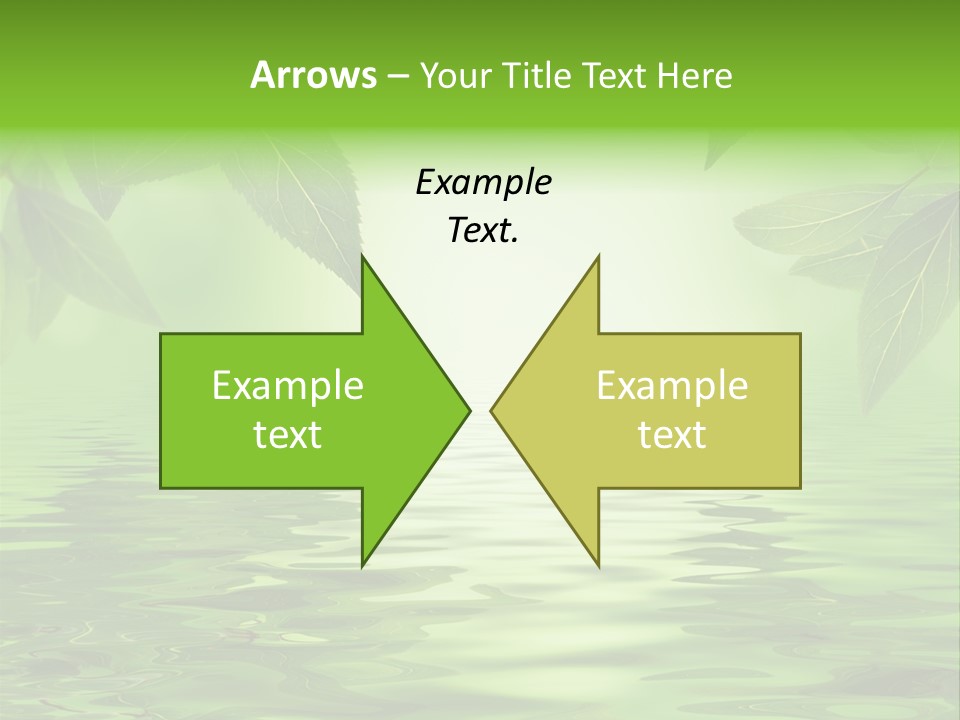 Arrows – Your Title Text Here

Example Text.

Example text

Example text